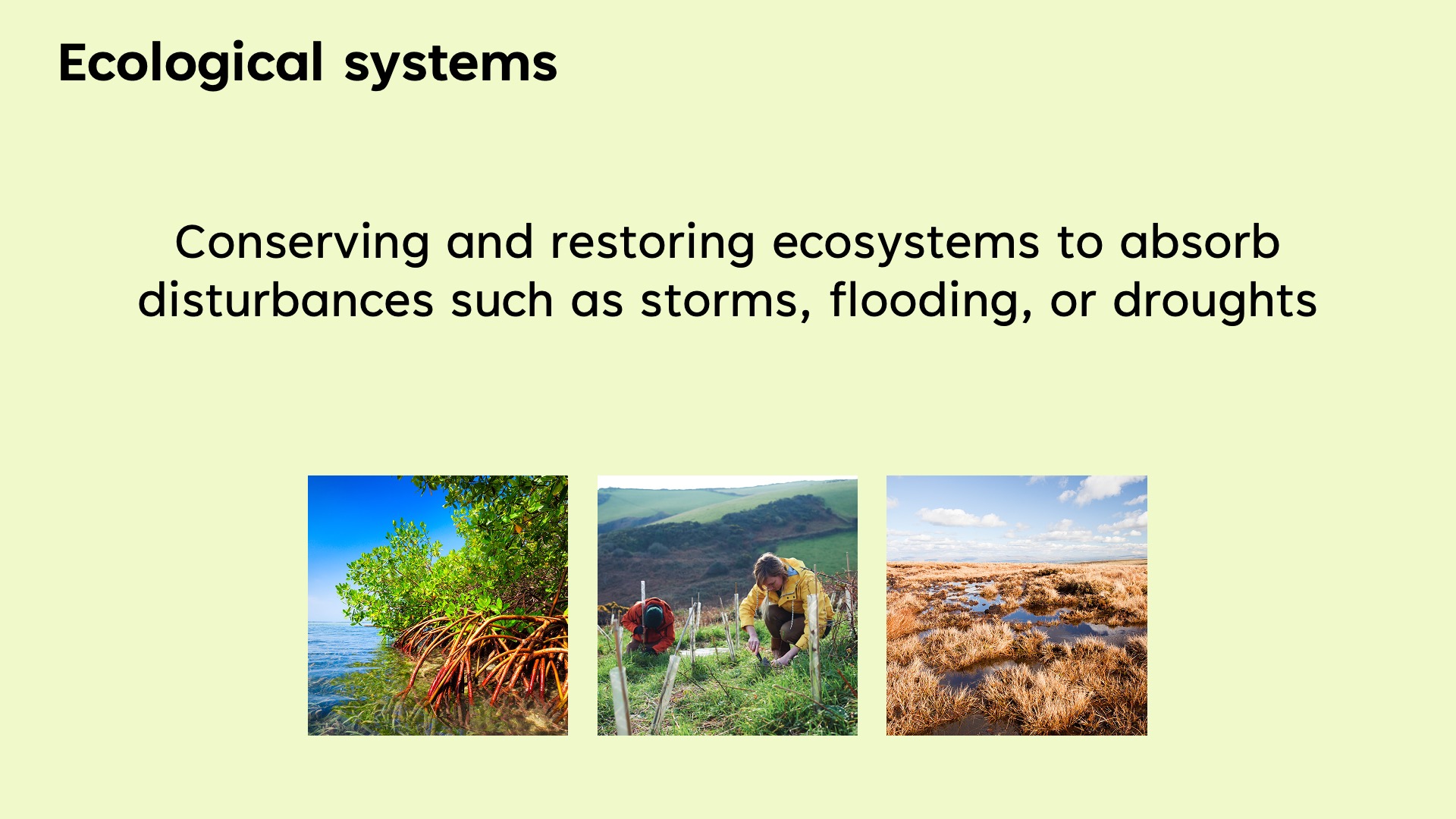 Ecological systems

Conserving and restoring ecosystems to absorb disturbances such as storms, flooding, or droughts